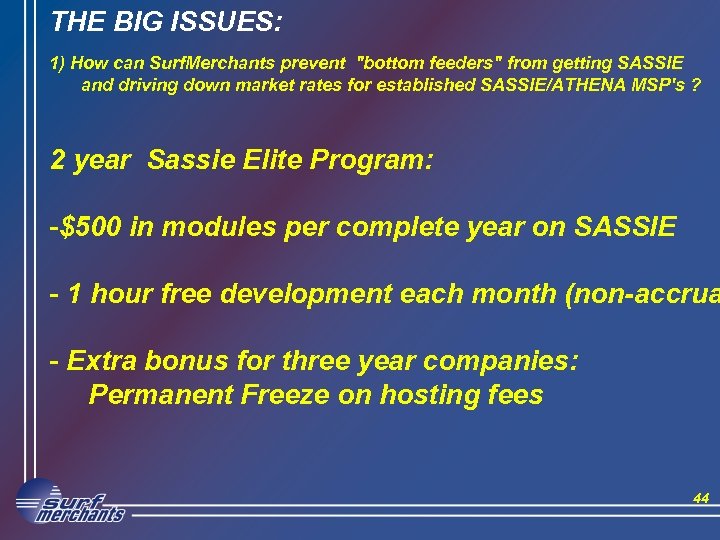 THE BIG ISSUES:

1) How can SurfMerchants prevent "bottom feeders" from getting SASSIE and driving down market rates for established SASSIE/ATHENA MSP's ?

2 year Sassie Elite Program:

-$500 in modules per complete year on SASSIE

- 1 hour free development each month (non-accrua

- Extra bonus for three year companies:
Permanent Freeze on hosting fees

surf merchants

44